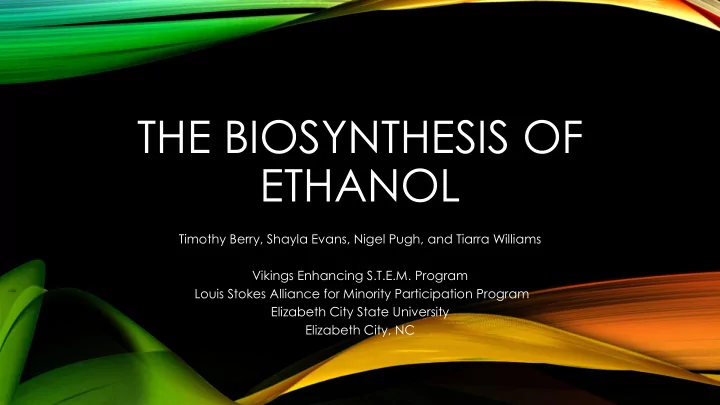 THE BIOSYNTHESIS OF ETHANOL

Timothy Berry, Shayla Evans, Nigel Pugh, and Tiarra Williams

Vikings Enhancing S.T.E.M. Program
Louis Stokes Alliance for Minority Participation Program
Elizabeth City State University
Elizabeth City, NC